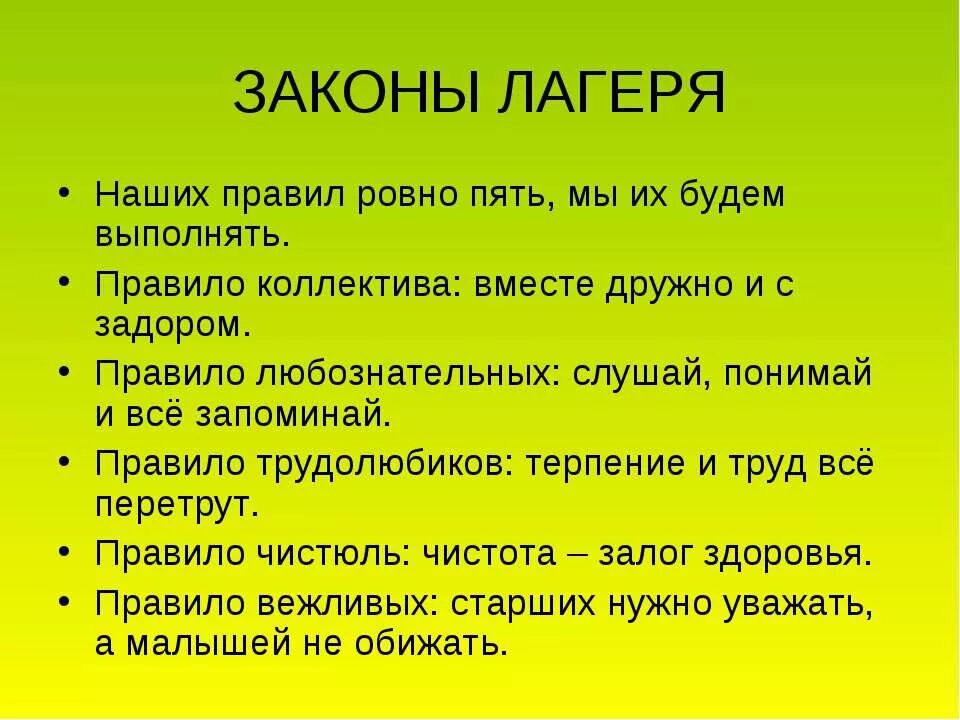 ЗАКОНЫ ЛАГЕРЯ

• Наших правил ровно пять, мы их будем выполнять.
• Правило коллектива: вместе дружно и с задором.
• Правило любознательных: слушай, понимай и всё запоминай.
• Правило трудолюбиков: терпение и труд всё перетрут.
• Правило чистюль: чистота – залог здоровья.
• Правило вежливых: старших нужно уважать, а малышей не обижать.